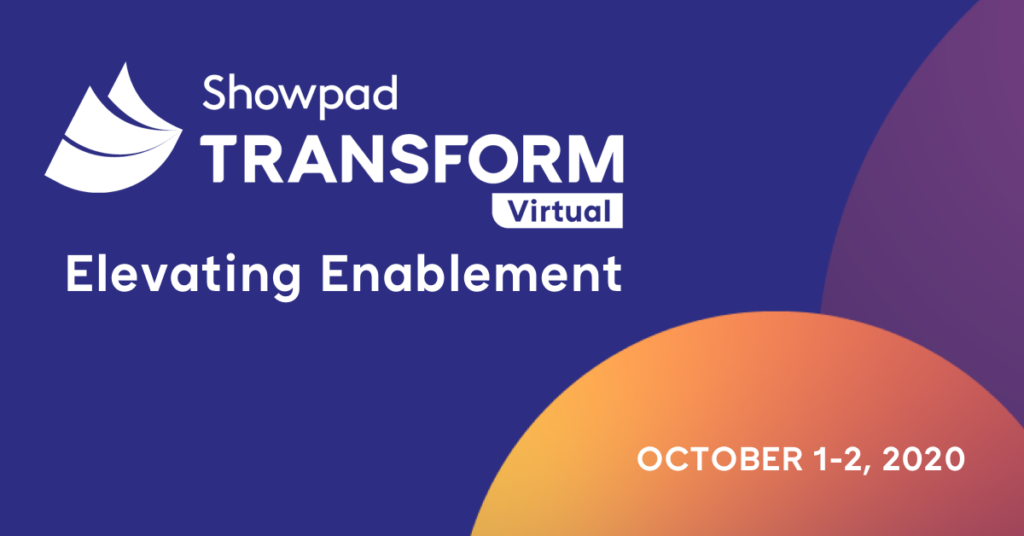 Showpad
TRANSFORM
Virtual

Elevating Enablement

OCTOBER 1-2, 2020